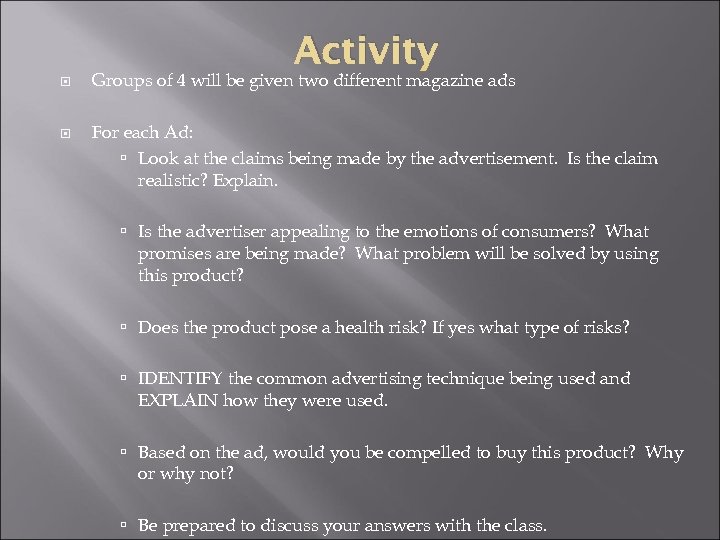 Activity

Groups of 4 will be given two different magazine ads

For each Ad:

Look at the claims being made by the advertisement. Is the claim realistic? Explain.

Is the advertiser appealing to the emotions of consumers? What promises are being made? What problem will be solved by using this product?

Does the product pose a health risk? If yes what type of risks?

IDENTIFY the common advertising technique being used and EXPLAIN how they were used.

Based on the ad, would you be compelled to buy this product? Why or why not?

Be prepared to discuss your answers with the class.